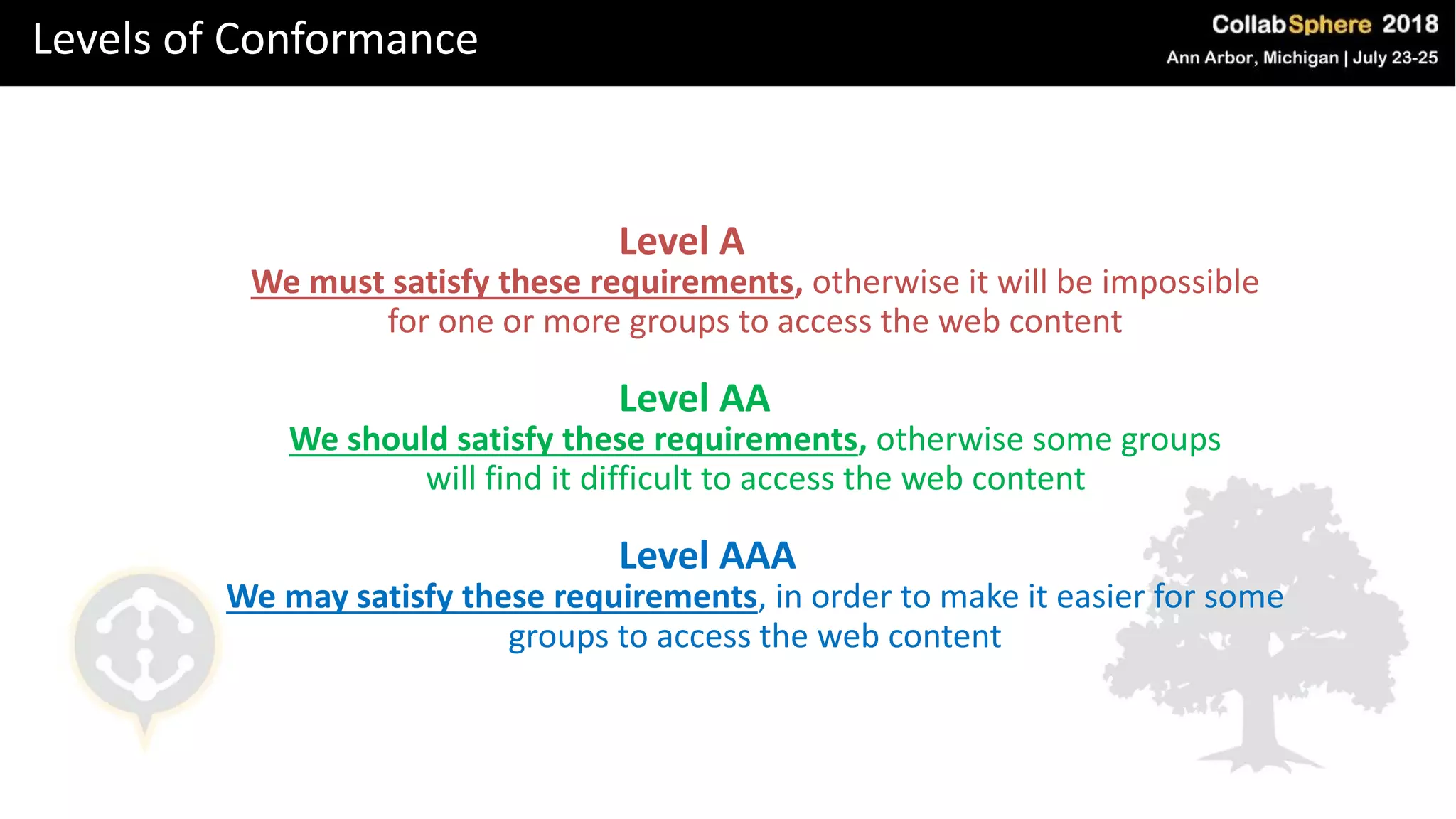 Levels of Conformance

CollabSphere 2018
Ann Arbor, Michigan | July 23-25

Level A
We must satisfy these requirements, otherwise it will be impossible for one or more groups to access the web content

Level AA
We should satisfy these requirements, otherwise some groups will find it difficult to access the web content

Level AAA
We may satisfy these requirements, in order to make it easier for some groups to access the web content